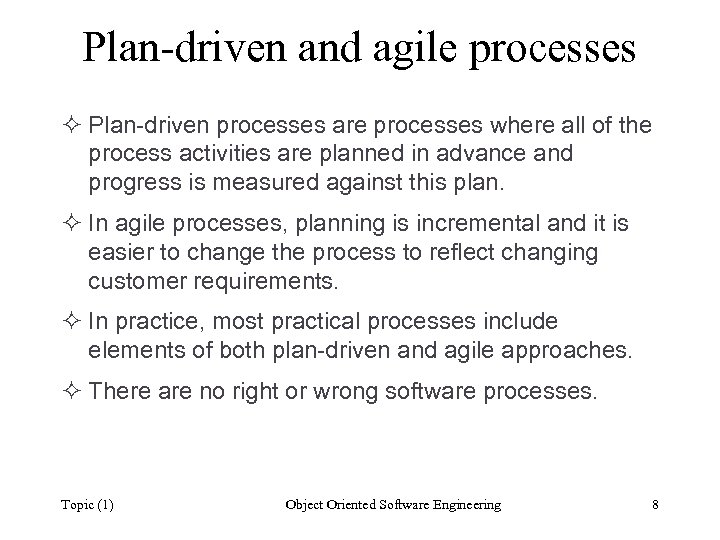 Plan-driven and agile processes

✧ Plan-driven processes are processes where all of the process activities are planned in advance and progress is measured against this plan.

✧ In agile processes, planning is incremental and it is easier to change the process to reflect changing customer requirements.

✧ In practice, most practical processes include elements of both plan-driven and agile approaches.

✧ There are no right or wrong software processes.

Topic (1) Object Oriented Software Engineering 8